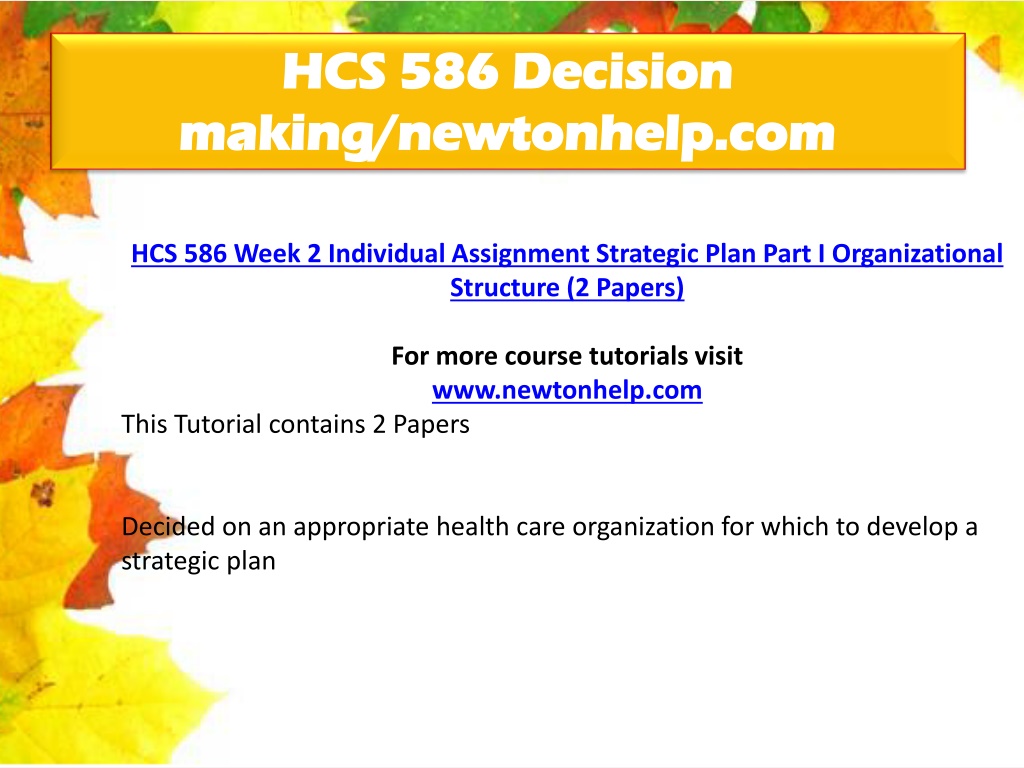 HCS 586 Decision making/newtonhelp.com

HCS 586 Week 2 Individual Assignment Strategic Plan Part I Organizational Structure (2 Papers)

For more course tutorials visit
www.newtonhelp.com
This Tutorial contains 2 Papers

Decided on an appropriate health care organization for which to develop a strategic plan